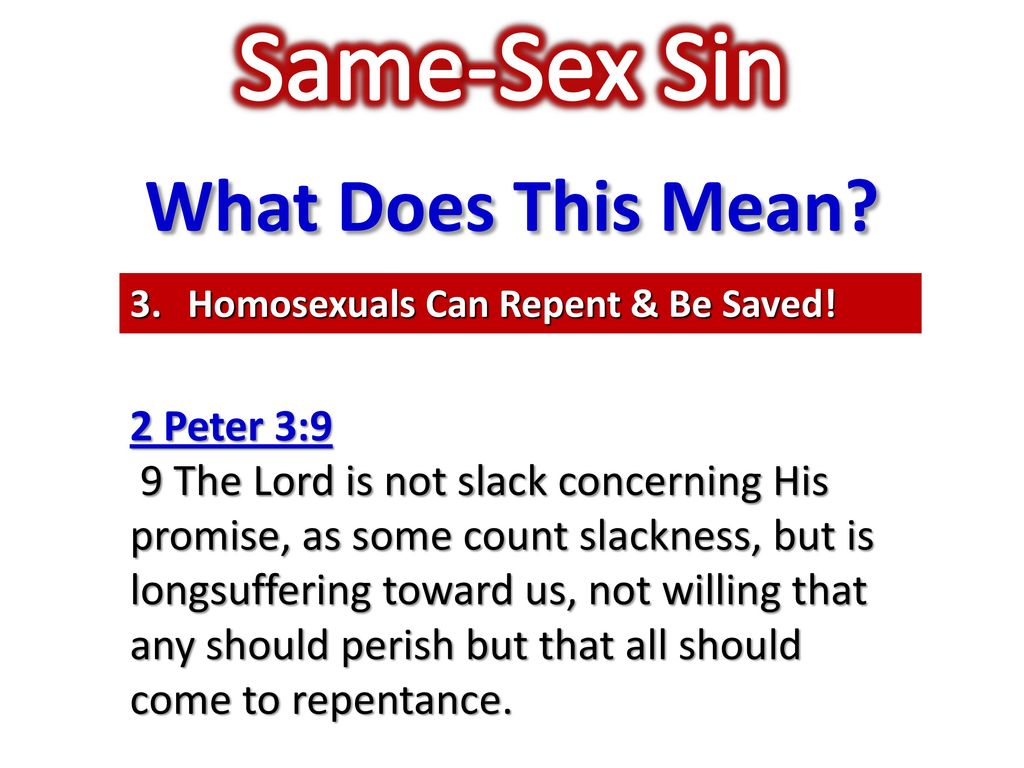 Same-Sex Sin

What Does This Mean?

3. Homosexuals Can Repent & Be Saved!

2 Peter 3:9
9 The Lord is not slack concerning His promise, as some count slackness, but is longsuffering toward us, not willing that any should perish but that all should come to repentance.